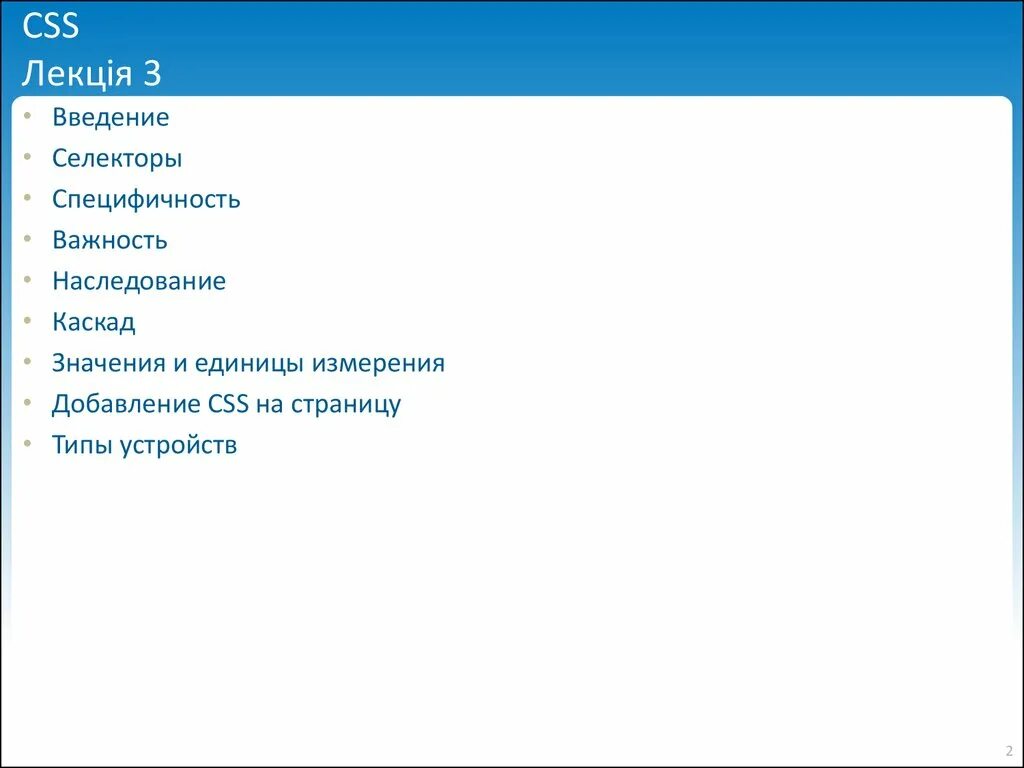 CSS
Лекція 3

• Введение
• Селекторы
• Специфичность
• Важность
• Наследование
• Каскад
• Значения и единицы измерения
• Добавление CSS на страницу
• Типы устройств

2